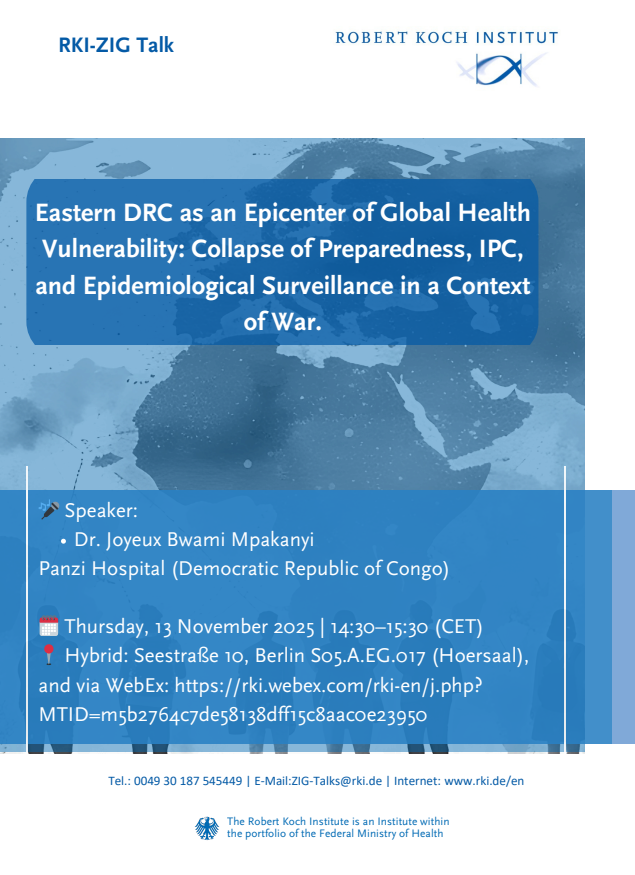 RKI-ZIG Talk

ROBERT KOCH INSTITUT

Eastern DRC as an Epicenter of Global Health Vulnerability: Collapse of Preparedness, IPC, and Epidemiological Surveillance in a Context of War.

🎤 Speaker:
• Dr. Joyeux Bwami Mpakanyi
Panzi Hospital (Democratic Republic of Congo)

📅 Thursday, 13 November 2025 | 14:30–15:30 (CET)
📍 Hybrid: Seestraße 10, Berlin S05.A.EG.017 (Hoersaal), and via WebEx: https://rki.webex.com/rki-en/j.php?MTID=m5b2764c7de58138dff15c8aac0e23950

Tel.: 0049 30 187 545449 | E-Mail:ZIG-Talks@rki.de | Internet: www.rki.de/en

The Robert Koch Institute is an Institute within the portfolio of the Federal Ministry of Health